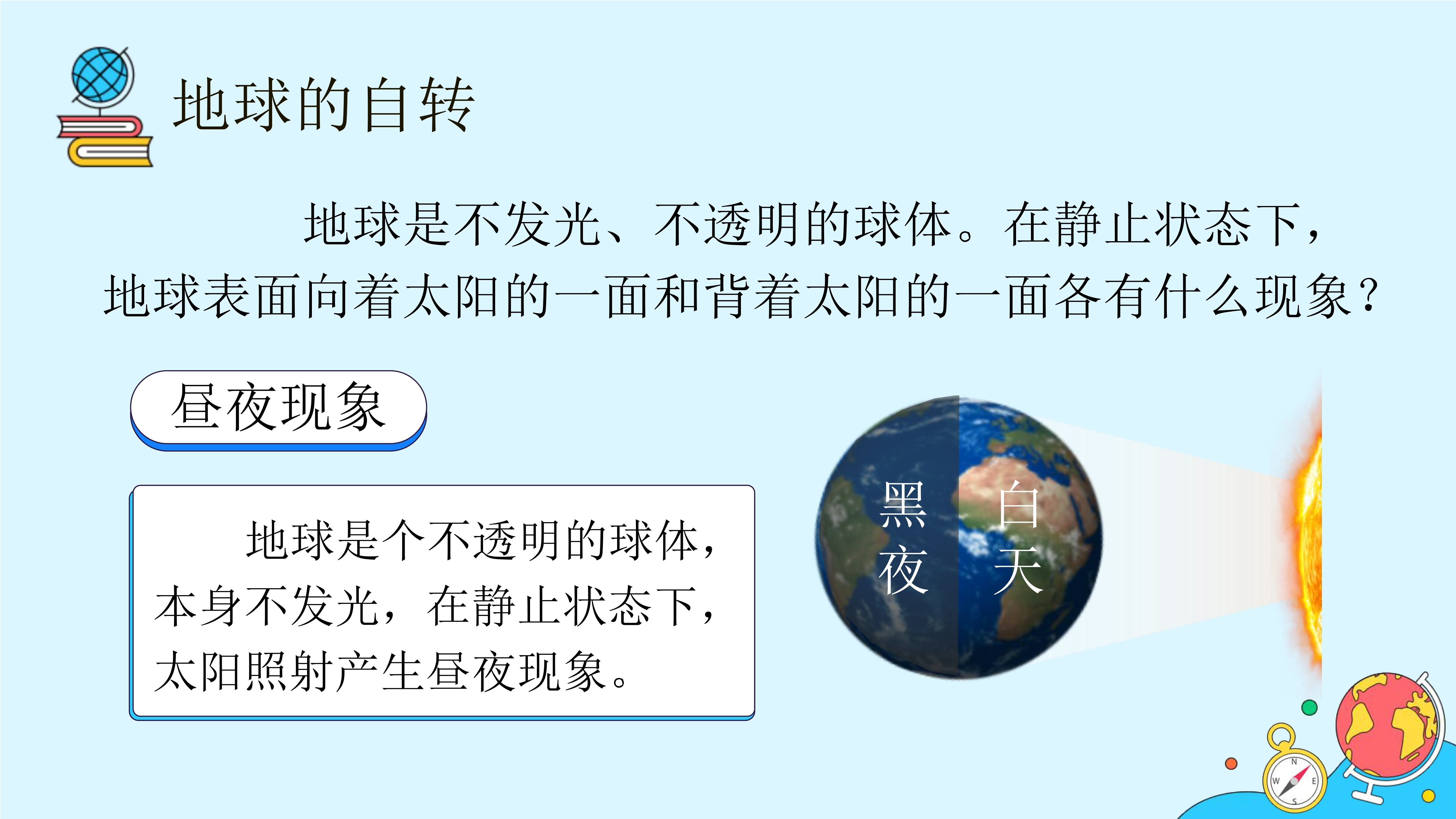 地球的自转

地球是不发光、不透明的球体。在静止状态下，地球表面向着太阳的一面和背着太阳的一面各有什么现象？

昼夜现象

地球是个不透明的球体，本身不发光，在静止状态下，太阳照射产生昼夜现象。

黑夜

白天

N
W
E
S